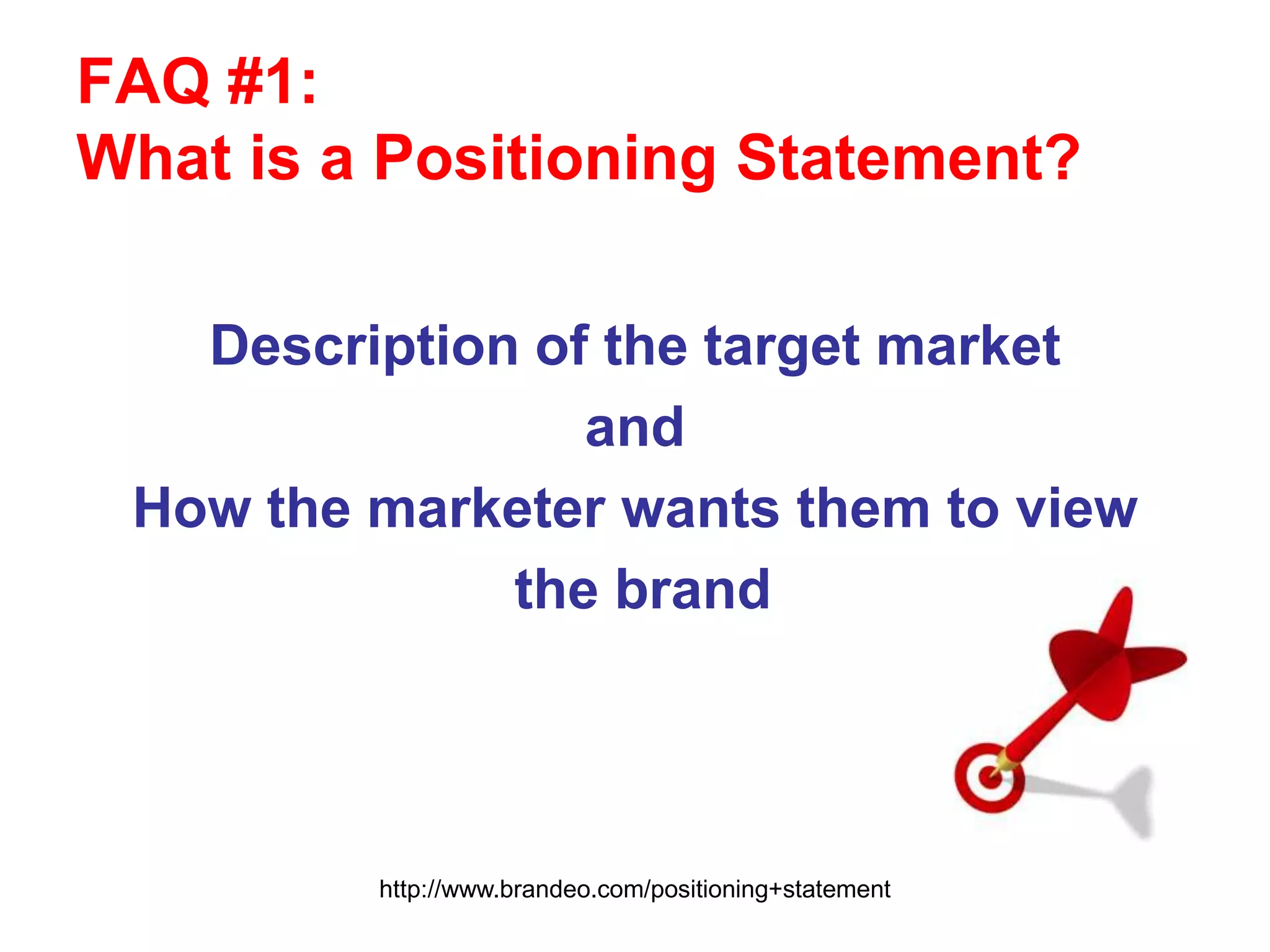 FAQ #1:
What is a Positioning Statement?

Description of the target market
and
How the marketer wants them to view the brand

http://www.brandeo.com/positioning+statement